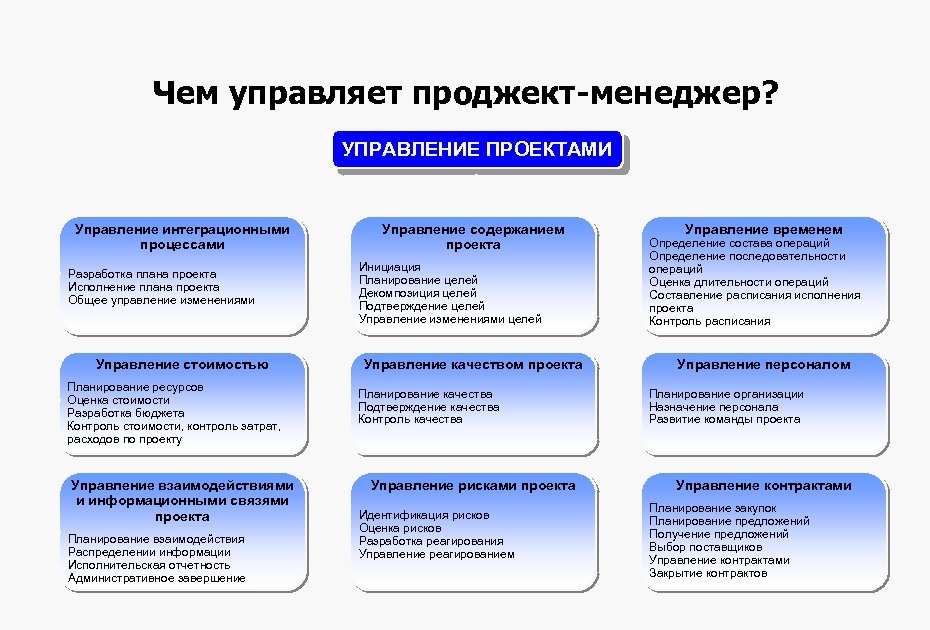 Чем управляет проджект-менеджер?

УПРАВЛЕНИЕ ПРОЕКТАМИ

Управление интеграционными процессами

Разработка плана проекта
Исполнение плана проекта
Общее управление изменениями

Управление содержанием проекта

Инициация
Планирование целей
Декомпозиция целей
Подтверждение целей
Управление изменениями целей

Управление временем

Определение состава операций
Определение последовательности операций
Оценка длительности операций
Составление расписания исполнения проекта
Контроль расписания

Управление стоимостью

Планирование ресурсов
Оценка стоимости
Разработка бюджета
Контроль стоимости, контроль затрат, расходов по проекту

Управление качеством проекта

Планирование качества
Подтверждение качества
Контроль качества

Управление персоналом

Планирование организации
Назначение персонала
Развитие команды проекта

Управление взаимодействиями и информационными связями проекта

Планирование взаимодействия
Распределении информации
Исполнительская отчетность
Административное завершение

Управление рисками проекта

Идентификация рисков
Оценка рисков
Разработка реагирования
Управление реагированием

Управление контрактами

Планирование закупок
Планирование предложений
Получение предложений
Выбор поставщиков
Управление контрактами
Закрытие контрактов